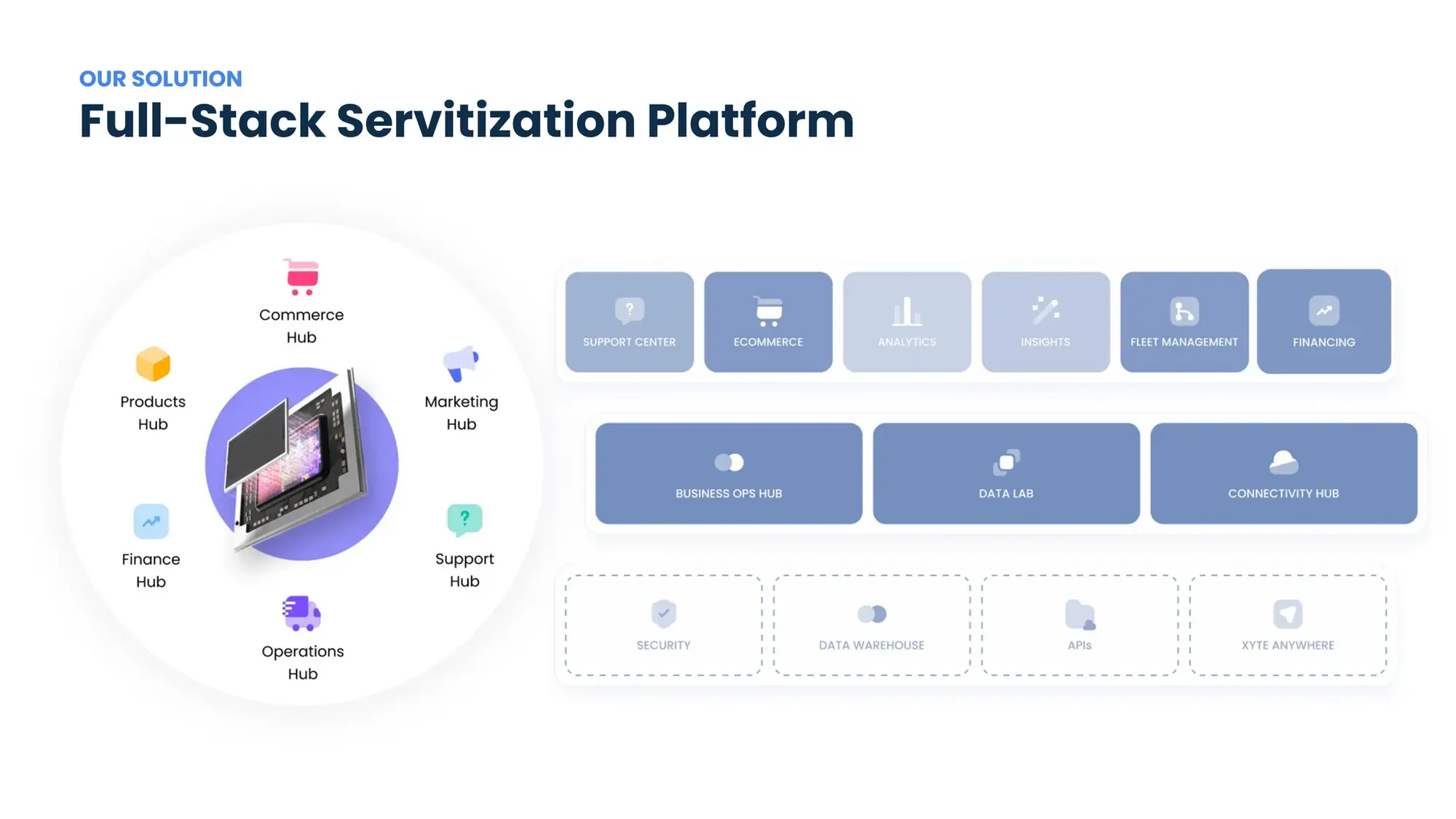 OUR SOLUTION
Full-Stack Servitization Platform

Commerce Hub

Products Hub

Marketing Hub

Finance Hub

Support Hub

Operations Hub

SUPPORT CENTER

ECOMMERCE

ANALYTICS

INSIGHTS

FLEET MANAGEMENT

FINANCING

BUSINESS OPS HUB

DATA LAB

CONNECTIVITY HUB

SECURITY

DATA WAREHOUSE

APIs

XYTE ANYWHERE